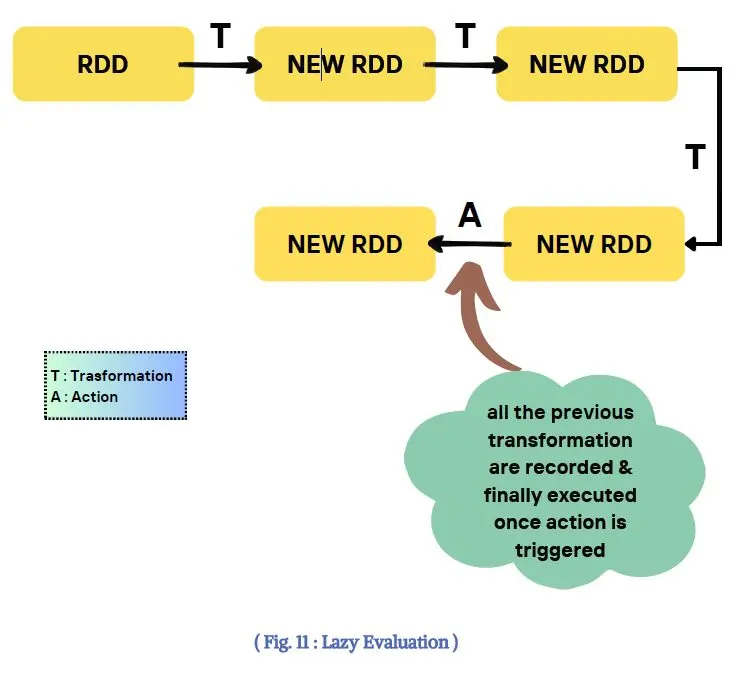 RDD

T

NEW RDD

T

NEW RDD

T

NEW RDD

A

NEW RDD

T : Trasformation
A : Action

all the previous transformation are recorded & finally executed once action is triggered

( Fig. 11 : Lazy Evaluation )